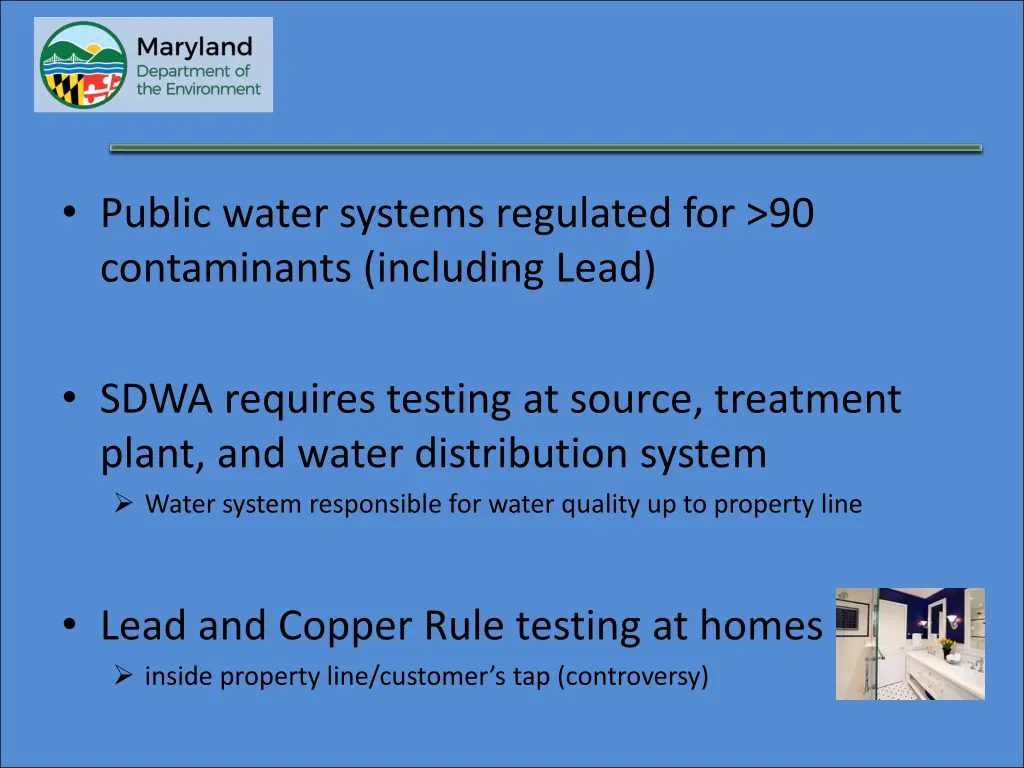 Maryland
Department of
the Environment

• Public water systems regulated for >90 contaminants (including Lead)

• SDWA requires testing at source, treatment plant, and water distribution system
➢ Water system responsible for water quality up to property line

• Lead and Copper Rule testing at homes
➢ inside property line/customer's tap (controversy)